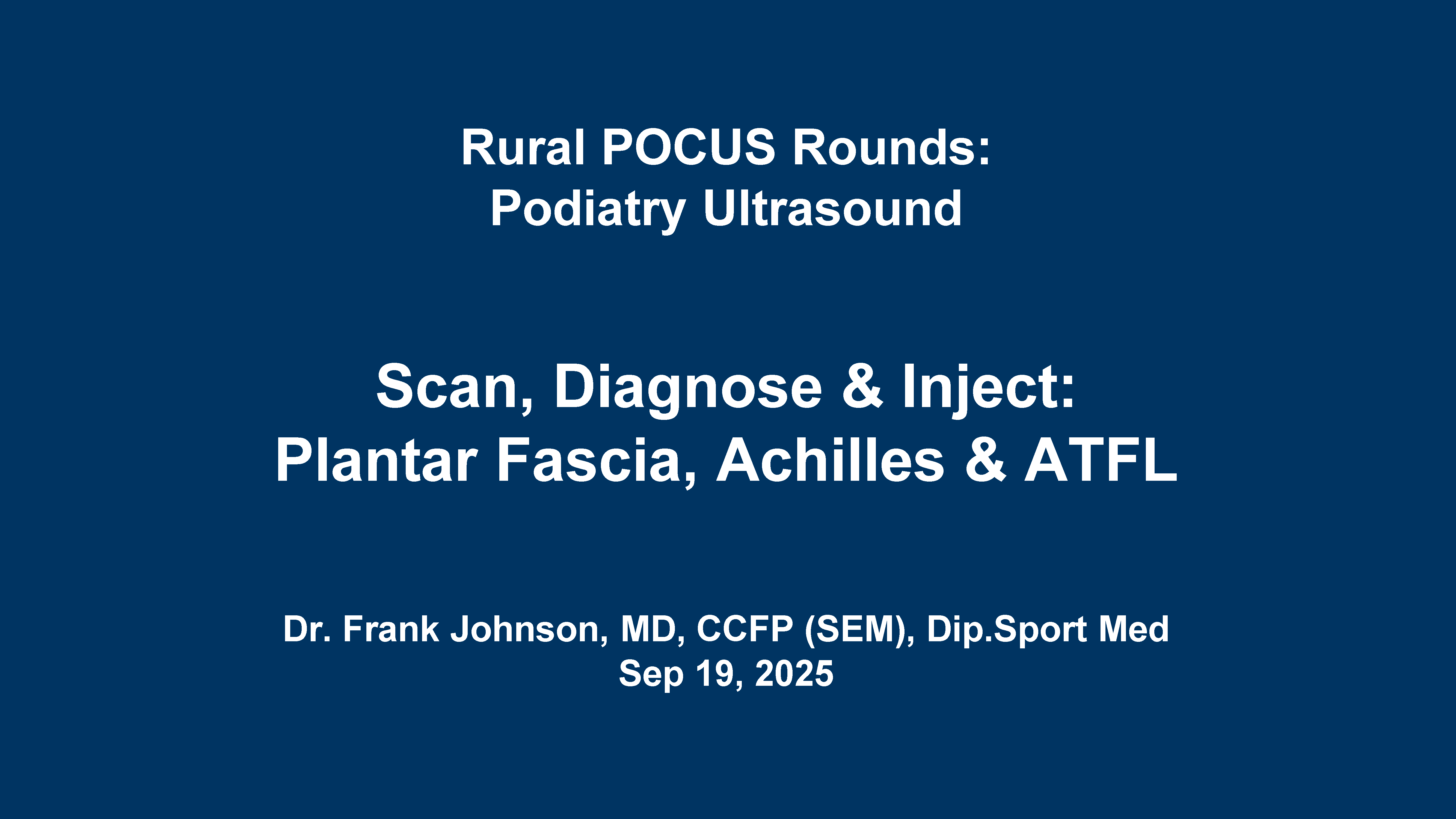 Rural POCUS Rounds:
Podiatry Ultrasound

Scan, Diagnose & Inject:
Plantar Fascia, Achilles & ATFL

Dr. Frank Johnson, MD, CCFP (SEM), Dip.Sport Med
Sep 19, 2025